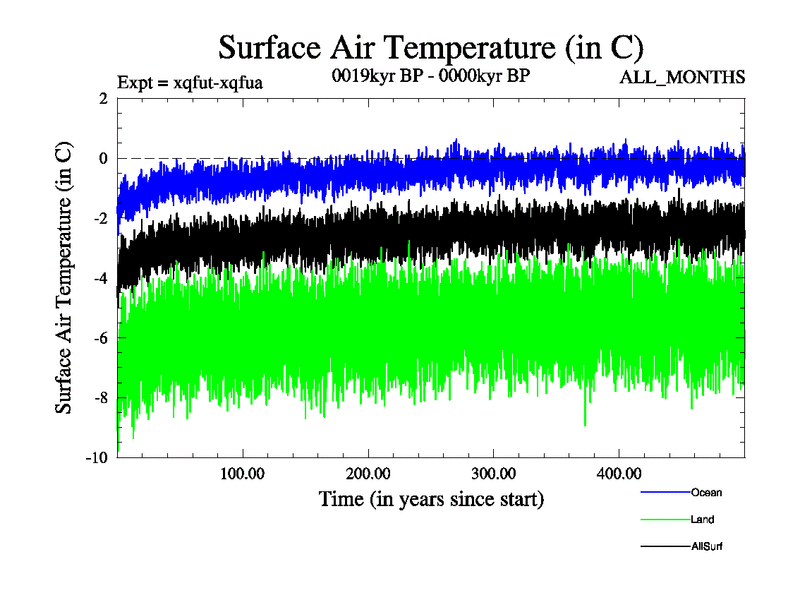 Surface Air Temperature (in C)

Expt = xqfut-xqfua

0019kyr BP - 0000kyr BP

ALL_MONTHS

Surface Air Temperature (in C)

2
0
-2
-4
-6
-8
-10

100.00
200.00
300.00
400.00

Time (in years since start)

Ocean
Land
AllSurf